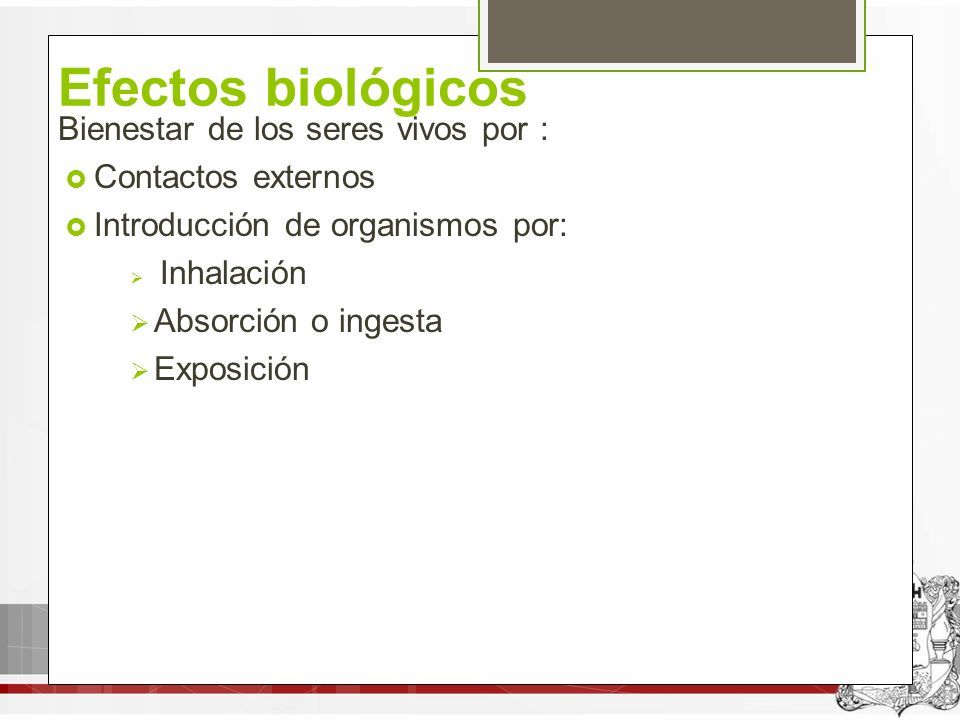 Efectos biológicos

Bienestar de los seres vivos por :

Contactos externos

Introducción de organismos por:

Inhalación

Absorción o ingesta

Exposición